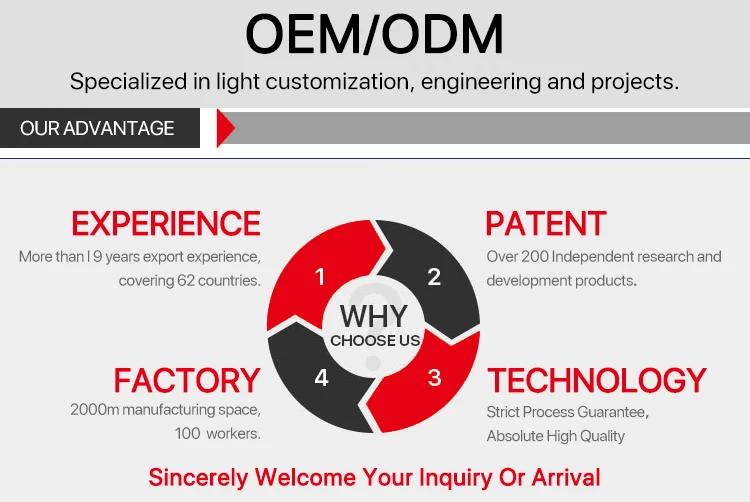 OEM/ODM

Specialized in light customization, engineering and projects.

OUR ADVANTAGE

EXPERIENCE

More than I 9 years export experience, covering 62 countries.

PATENT

Over 200 Independent research and development products.

1

2

WHY
CHOOSE US

4

3

FACTORY

2000m manufacturing space, 100 workers.

TECHNOLOGY

Strict Process Guarantee, Absolute High Quality

Sincerely Welcome Your Inquiry Or Arrival